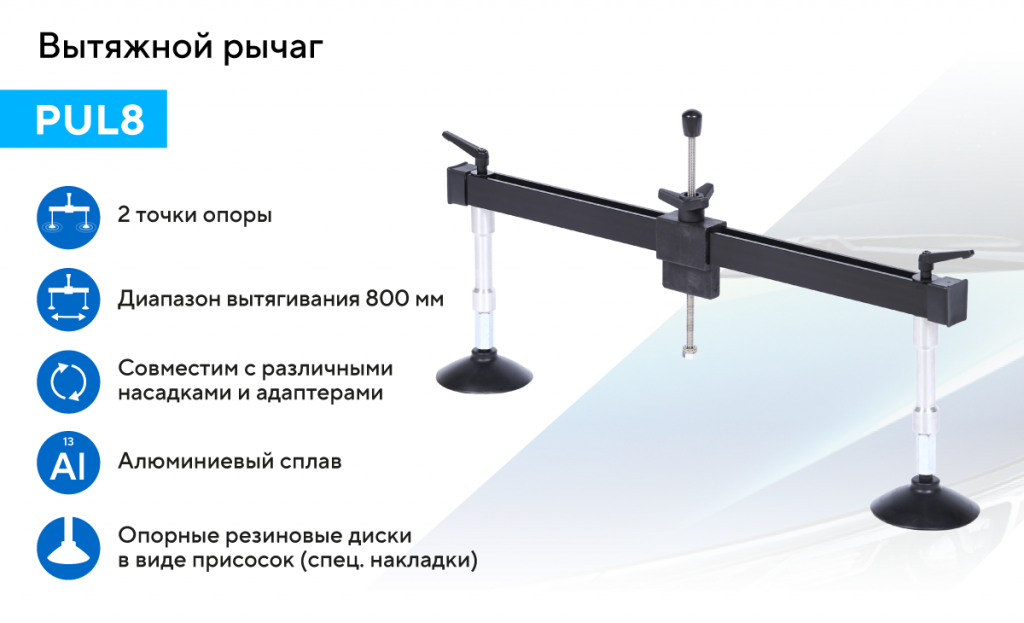 Вытяжной рычаг

PUL8

2 точки опоры

Диапазон вытягивания 800 мм

Совместим с различными насадками и адаптерами

13
Al

Алюминиевый сплав

Опорные резиновые диски в виде присосок (спец. накладки)